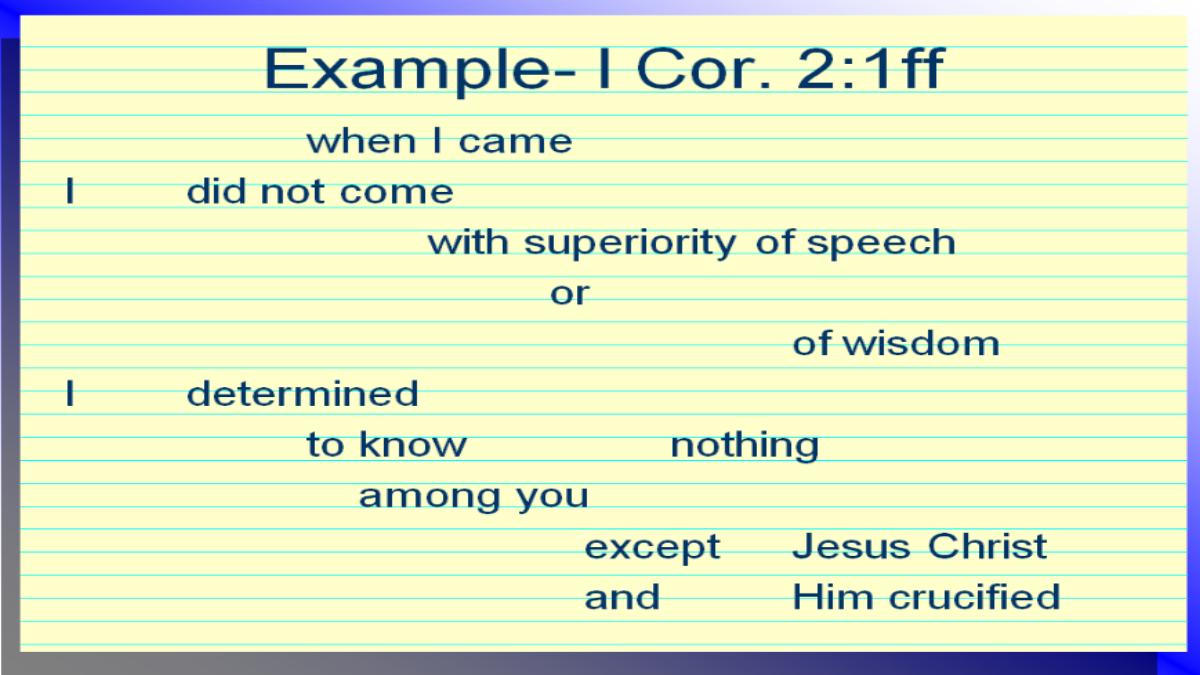 Example- I Cor. 2:1ff

when I came
I did not come
with superiority of speech
or
of wisdom
I determined
to know nothing
among you
except Jesus Christ
and Him crucified